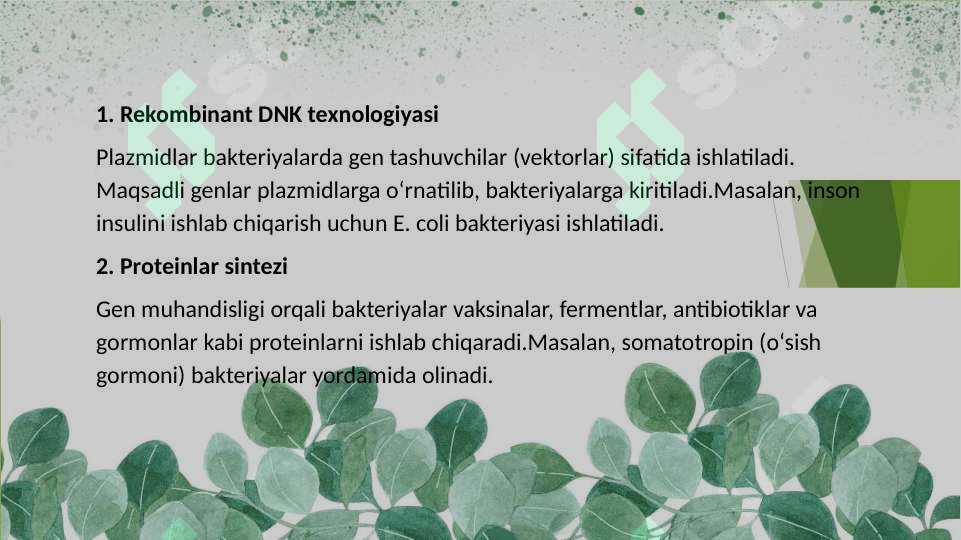 1. Rekombinant DNK texnologiyasi

Plazmidlar bakteriyalarda gen tashuvchilar (vektorlar) sifatida ishlatiladi. Maqsadli genlar plazmidlarga o‘rnatilib, bakteriyalarga kiritiladi.Masalan, inson insulini ishlab chiqarish uchun E. coli bakteriyasi ishlatiladi.

2. Proteinlar sintezi

Gen muhandisligi orqali bakteriyalar vaksinalar, fermentlar, antibiotiklar va gormonlar kabi proteinlarni ishlab chiqaradi.Masalan, somatotropin (o‘sish gormoni) bakteriyalar yordamida olinadi.